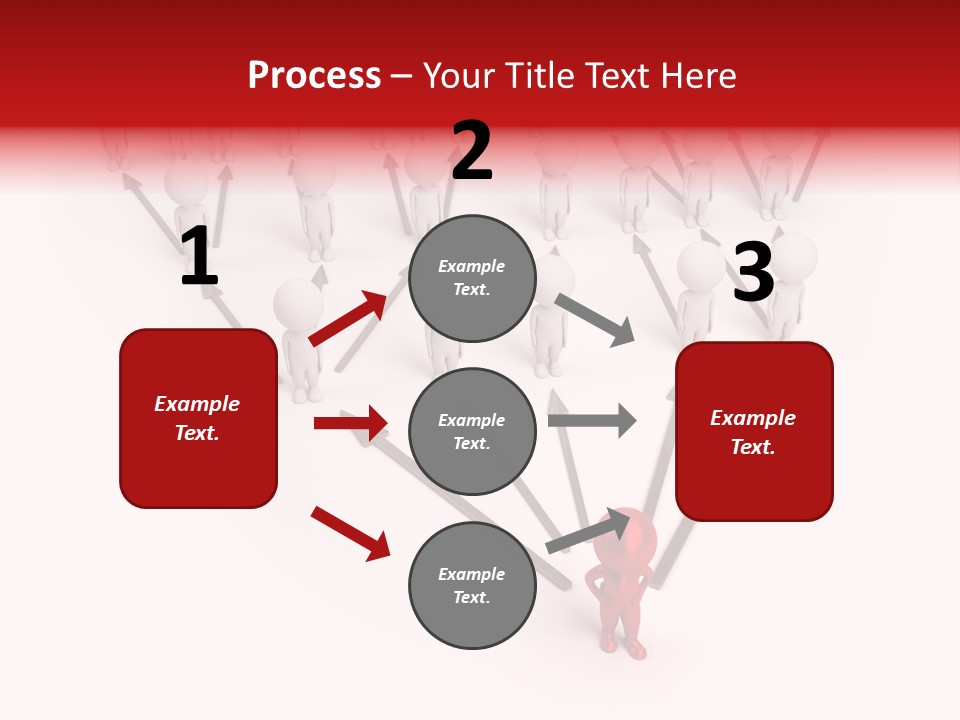 Process – Your Title Text Here

1

Example Text.

2

Example Text.

Example Text.

Example Text.

3

Example Text.